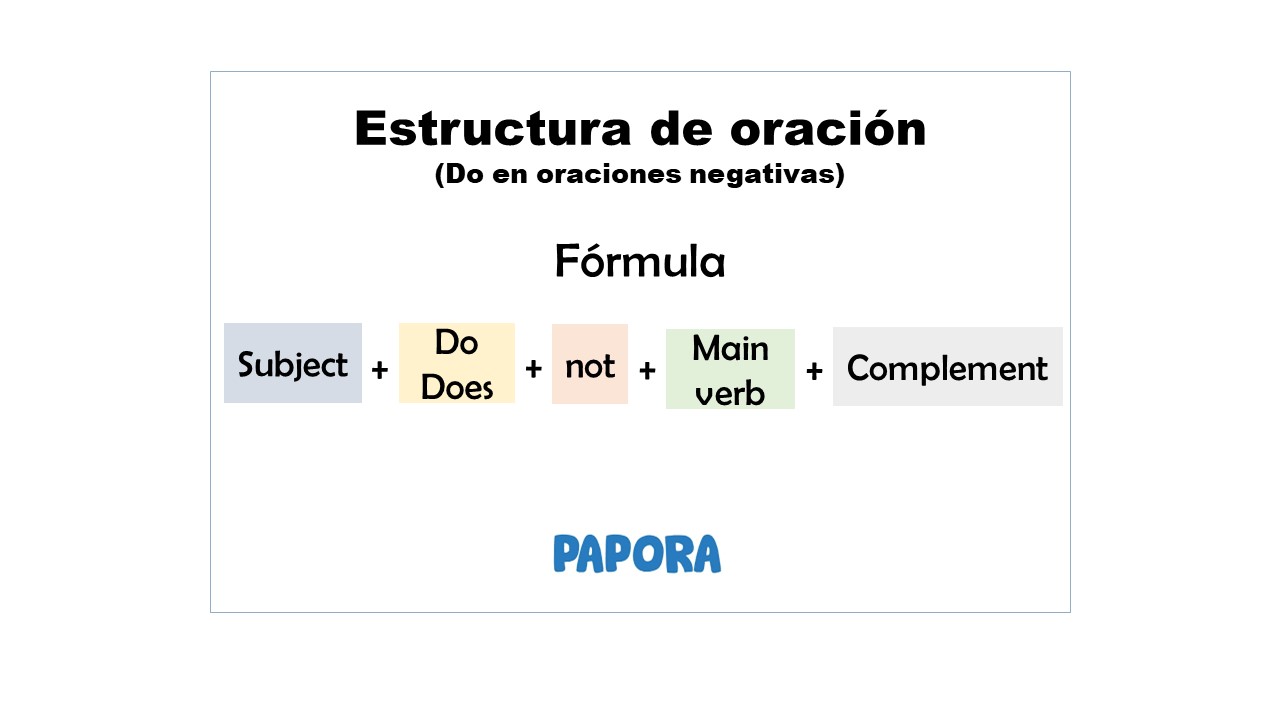 Estructura de oración
(Do en oraciones negativas)

Fórmula

Subject + Do Does + not + Main verb + Complement

PAPORA